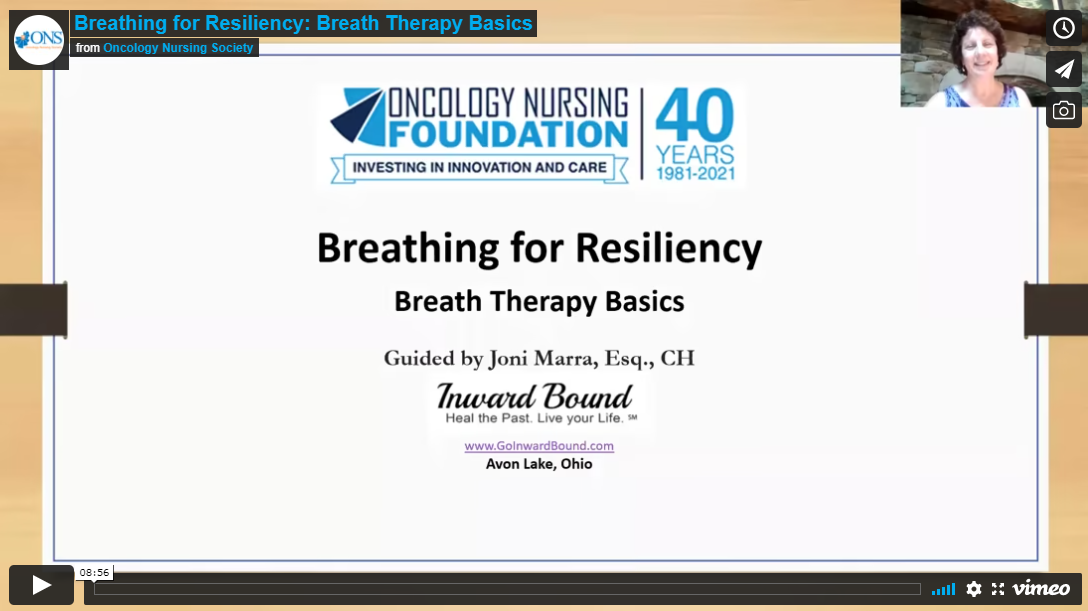 ONS

Breathing for Resiliency: Breath Therapy Basics

from Oncology Nursing Society

ONCOLOGY NURSING FOUNDATION

INVESTING IN INNOVATION AND CARE

40 YEARS 1981-2021

Breathing for Resiliency

Breath Therapy Basics

Guided by Joni Marra, Esq., CH

Inward Bound

Heal the Past. Live your Life. SM

www.GoInwardBound.com

Avon Lake, Ohio

08:56

vimeo